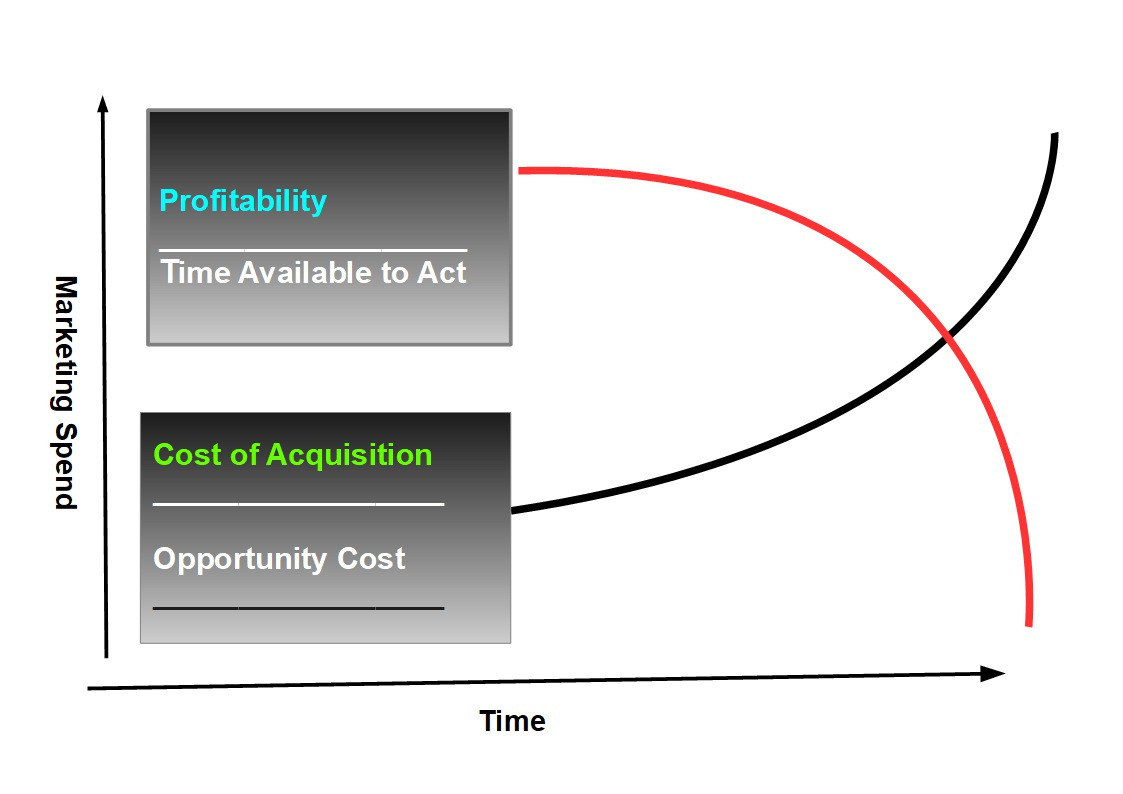 Marketing Spend

Profitability

Time Available to Act

Cost of Acquisition

Opportunity Cost

Time